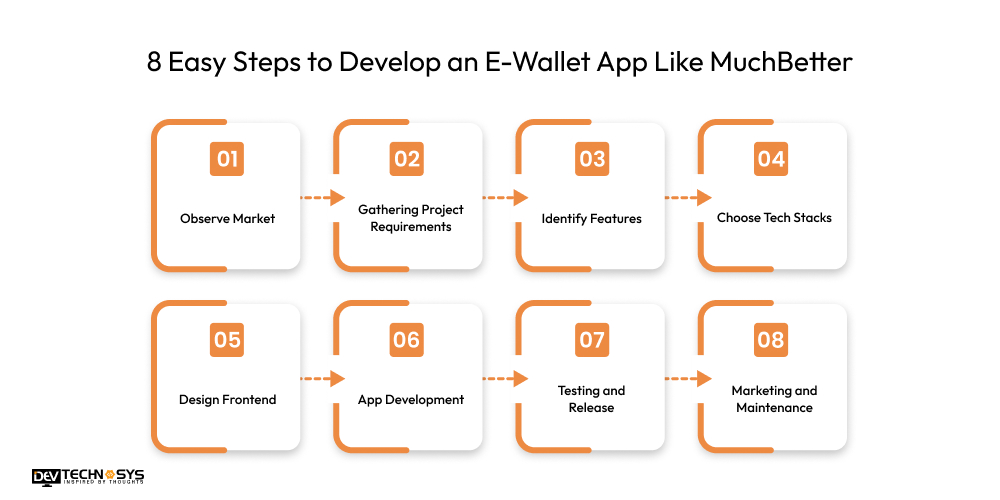 8 Easy Steps to Develop an E-Wallet App Like MuchBetter

01
Observe Market

02
Gathering Project Requirements

03
Identify Features

04
Choose Tech Stacks

05
Design Frontend

06
App Development

07
Testing and Release

08
Marketing and Maintenance

DEV TECHNOSYS
INSPIRED BY THOUGHTS